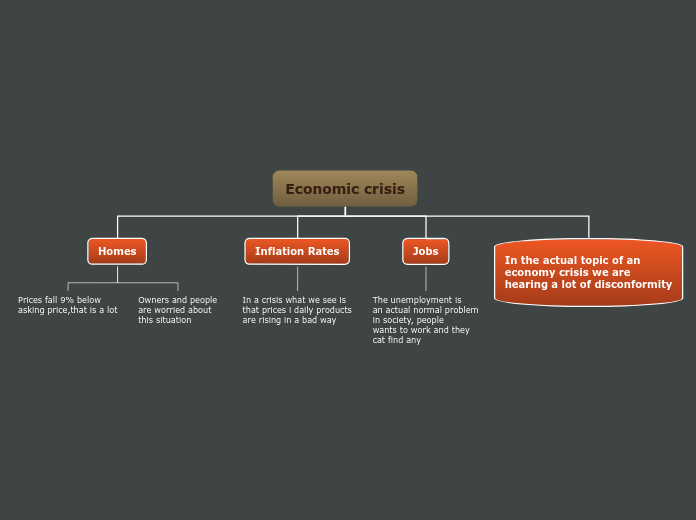 Economic crisis

Homes

Prices fall 9% below asking price,that is a lot

Owners and people are worried about this situation

Inflation Rates

In a crisis what we see is that prices i daily products are rising in a bad way

Jobs

The unemployment is an actual normal problem in society, people wants to work and they cat find any

In the actual topic of an economy crisis we are hearing a lot of disconformity